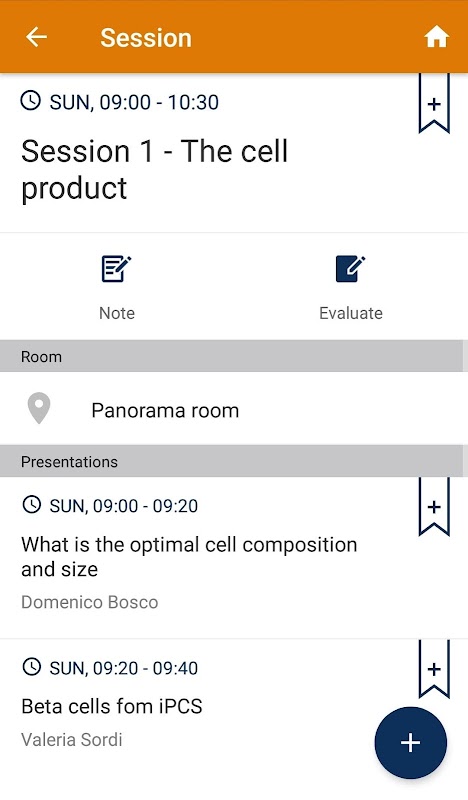 Session

SUN, 09:00 - 10:30

+

Session 1 - The cell product

Note

Evaluate

Room

Panorama room

Presentations

SUN, 09:00 - 09:20

+

What is the optimal cell composition and size

Domenico Bosco

SUN, 09:20 - 09:40

+

Beta cells fom iPCS

Valeria Sordi

+